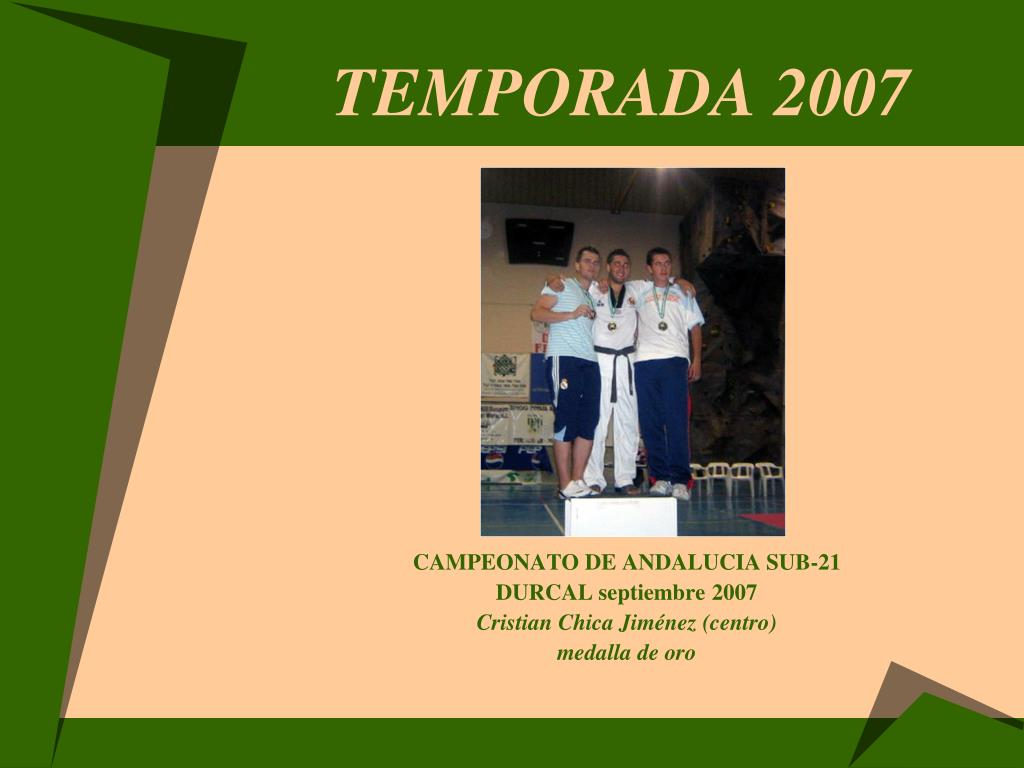 TEMPORADA 2007

CAMPEONATO DE ANDALUCIA SUB-21
DURCAL septiembre 2007
Cristian Chica Jiménez (centro)
medalla de oro